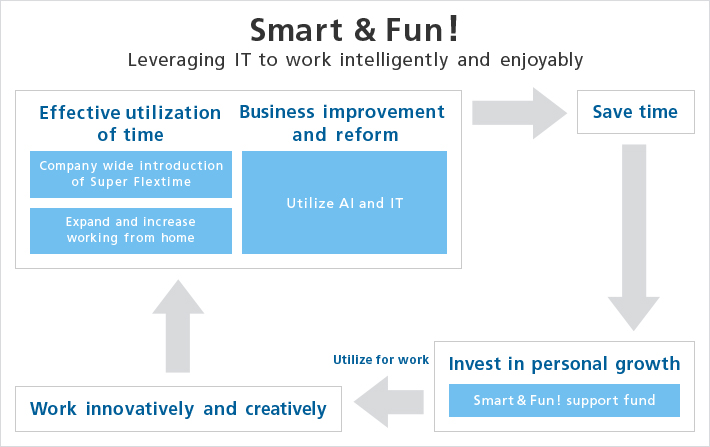 Smart & Fun!

Leveraging IT to work intelligently and enjoyably

Effective utilization of time

Company wide introduction of Super Flextime

Expand and increase working from home

Business improvement and reform

Utilize AI and IT

Save time

Invest in personal growth

Smart & Fun! support fund

Utilize for work

Work innovatively and creatively